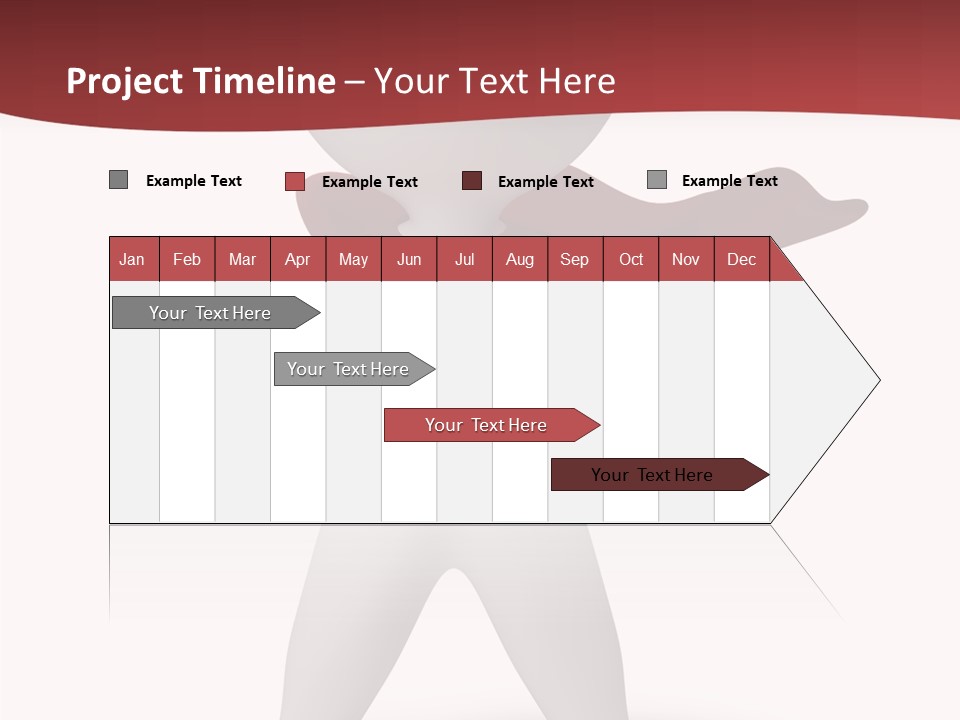 Project Timeline – Your Text Here

Example Text
Example Text
Example Text
Example Text

| Jan | Feb | Mar | Apr | May | Jun | Jul | Aug | Sep | Oct | Nov | Dec |
|---|---|---|---|---|---|---|---|---|---|---|---|

Your Text Here

Your Text Here

Your Text Here

Your Text Here